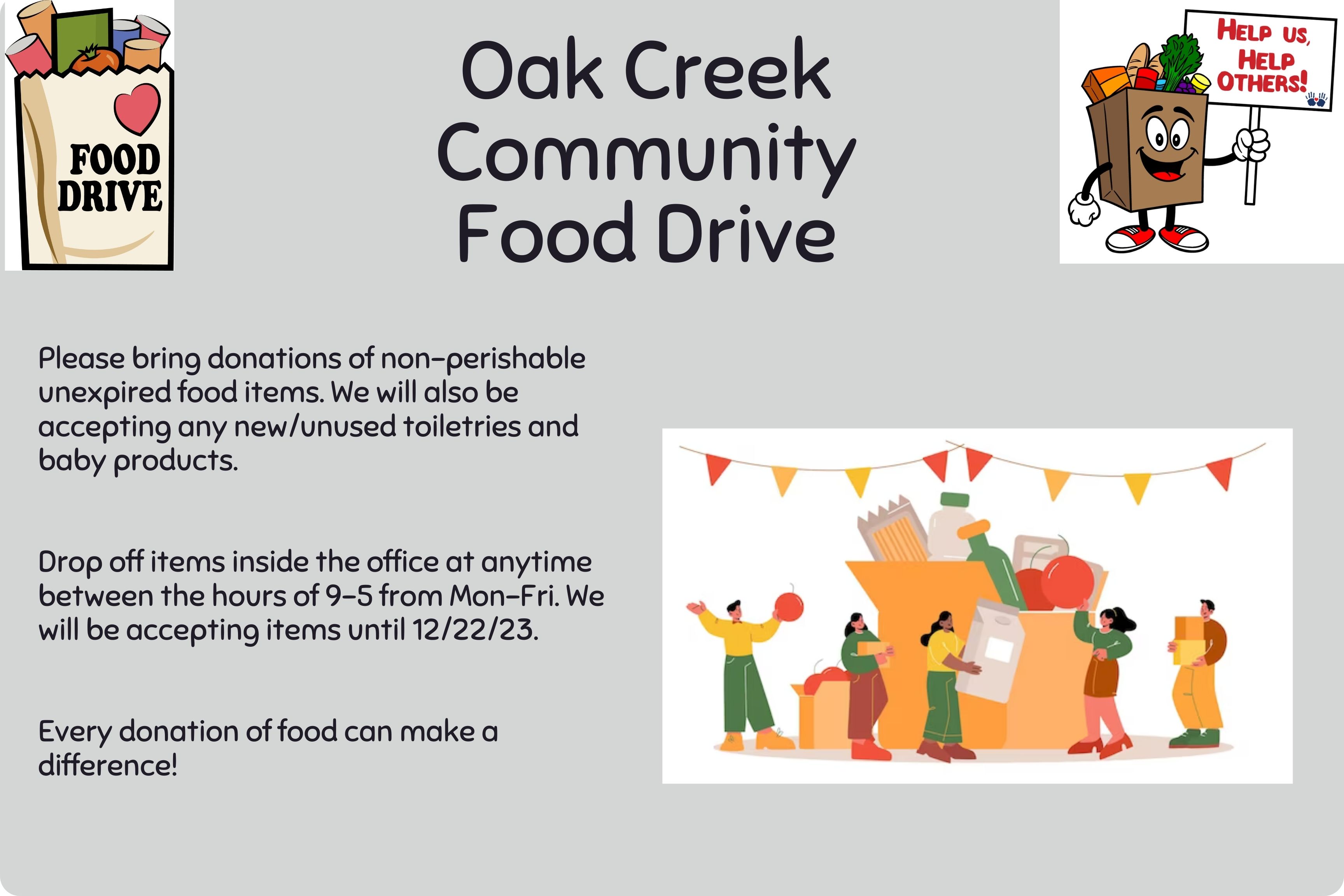 FOOD DRIVE

Oak Creek Community Food Drive

HELP US, HELP OTHERS!

Please bring donations of non-perishable unexpired food items. We will also be accepting any new/unused toiletries and baby products.

Drop off items inside the office at anytime between the hours of 9-5 from Mon-Fri. We will be accepting items until 12/22/23.

Every donation of food can make a difference!